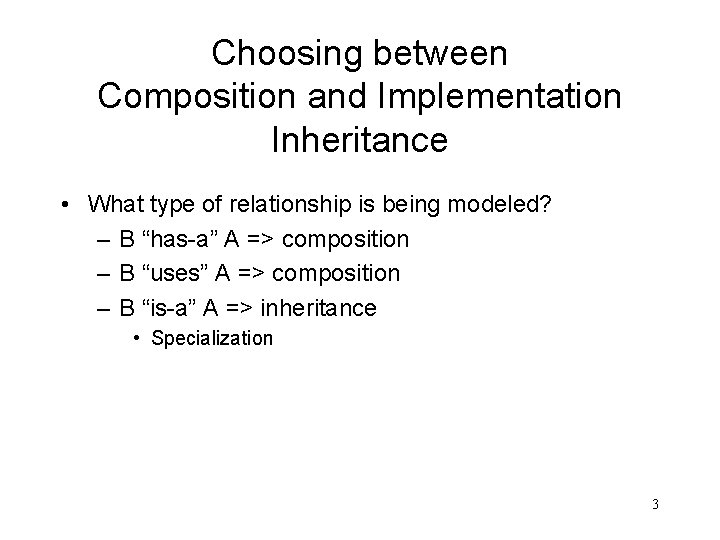 Choosing between Composition and Implementation Inheritance

• What type of relationship is being modeled?
– B “has-a” A => composition
– B “uses” A => composition
– B “is-a” A => inheritance
• Specialization

3